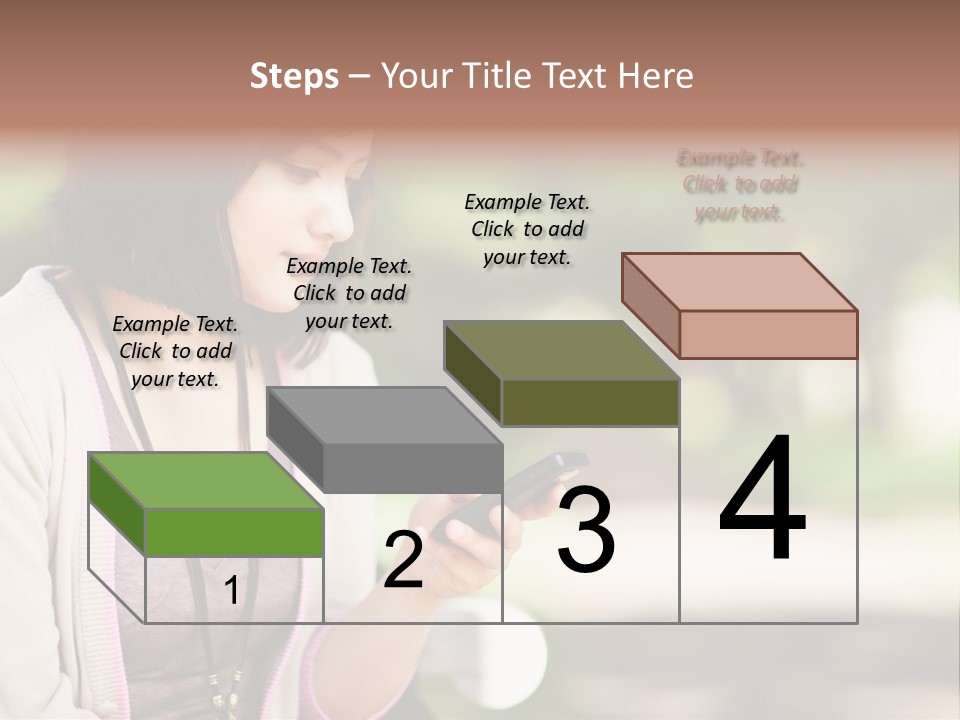 Steps – Your Title Text Here

Example Text. Click to add your text.

Example Text. Click to add your text.

Example Text. Click to add your text.

Example Text. Click to add your text.

1

2

3

4